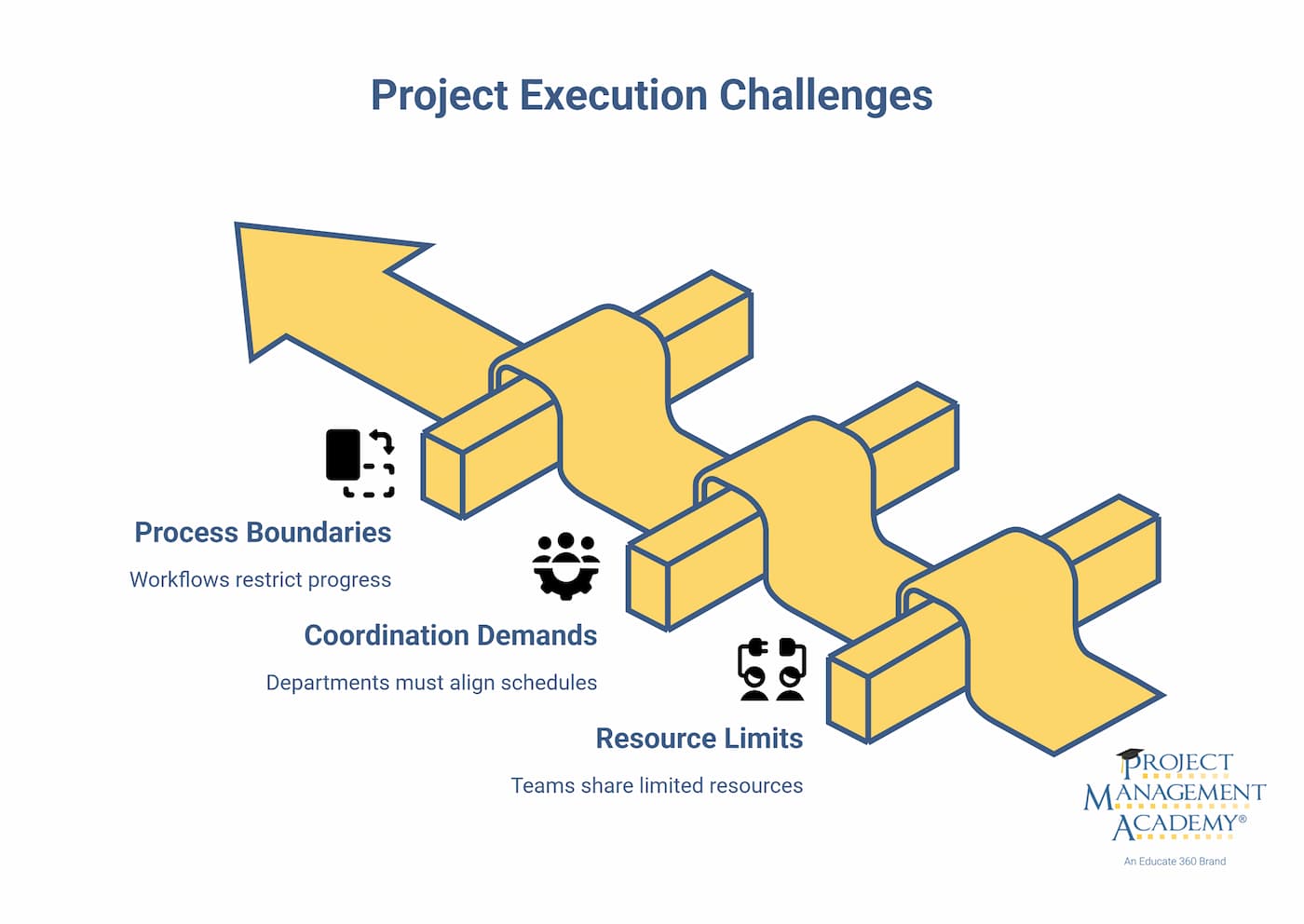 Project Execution Challenges

Process Boundaries

Workflows restrict progress

Coordination Demands

Departments must align schedules

Resource Limits

Teams share limited resources

PROJECT MANAGEMENT ACADEMY®

An Educate 360 Brand